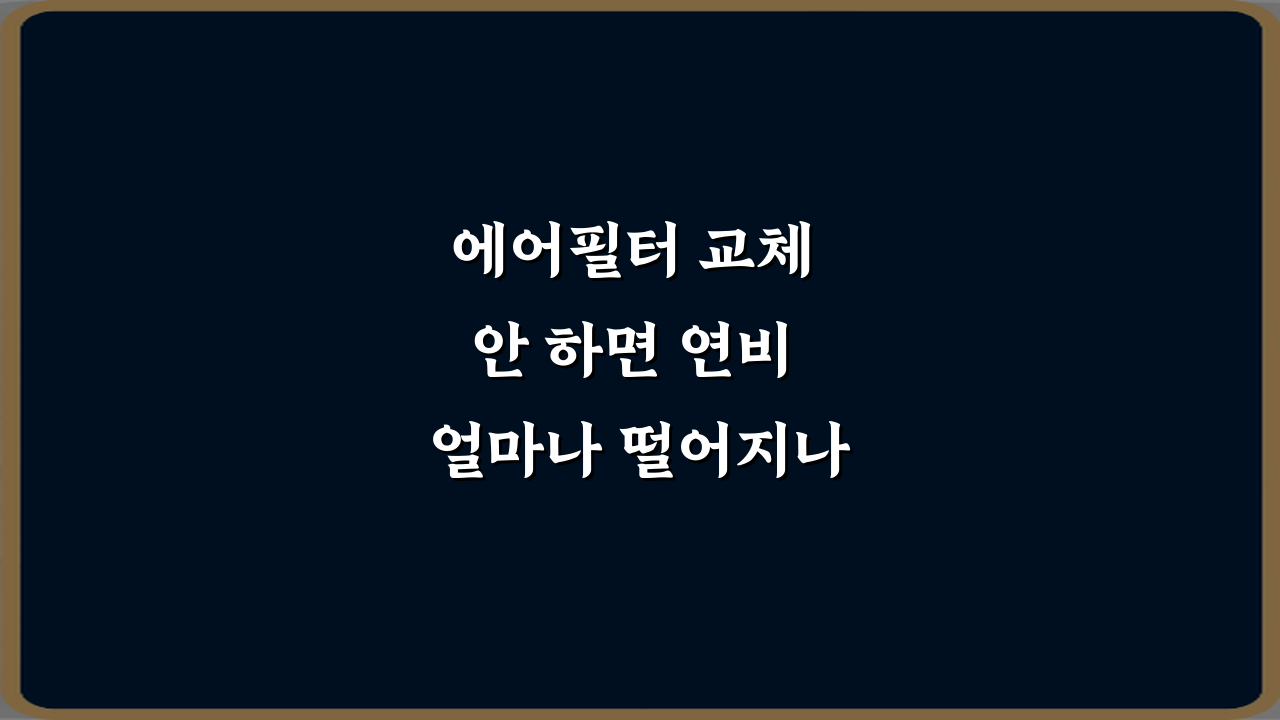 에어필터 교체
안 하면 연비
얼마나 떨어지나